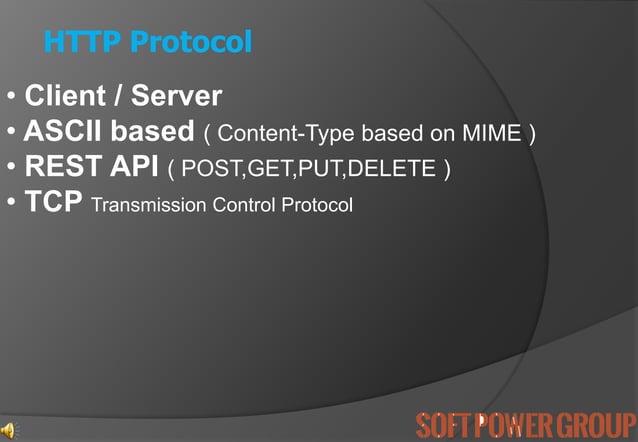 HTTP Protocol

• Client / Server
• ASCII based ( Content-Type based on MIME )
• REST API ( POST,GET,PUT,DELETE )
• TCP Transmission Control Protocol

SOFT POWER GROUP